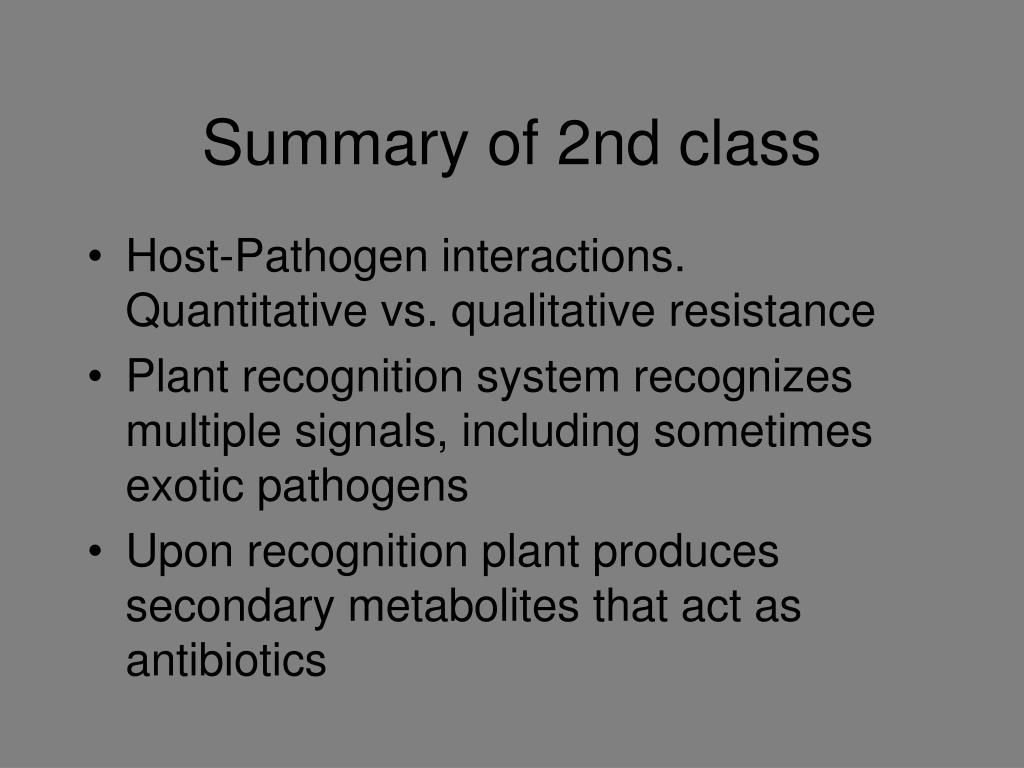 Summary of 2nd class

• Host-Pathogen interactions. Quantitative vs. qualitative resistance
• Plant recognition system recognizes multiple signals, including sometimes exotic pathogens
• Upon recognition plant produces secondary metabolites that act as antibiotics